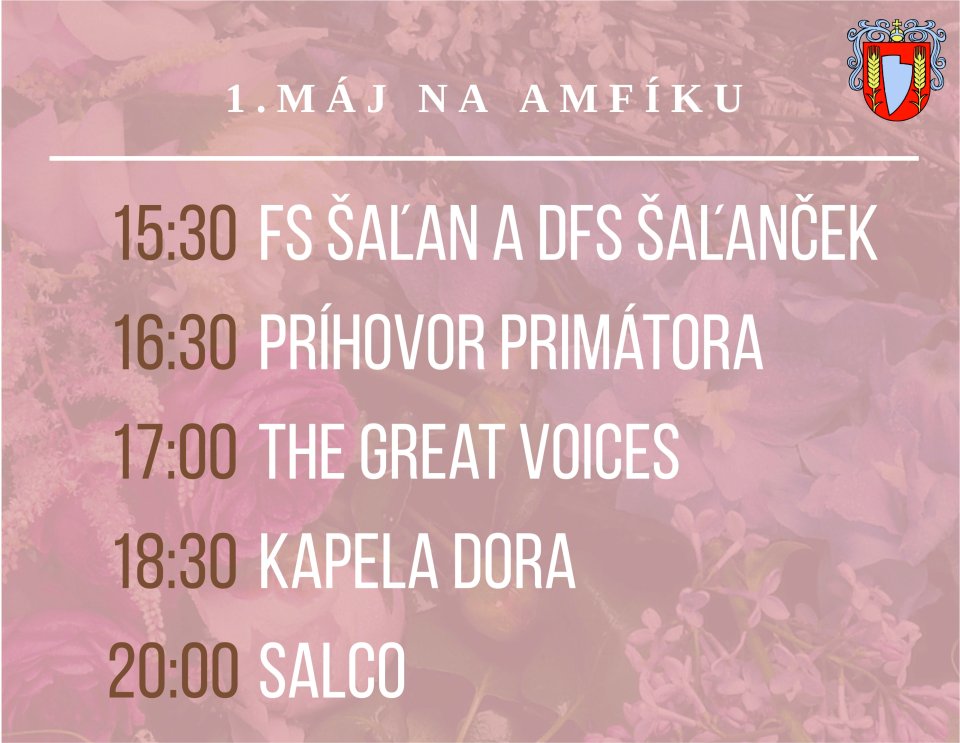 1.MÁJ NA AMFÍKU

15:30 FS ŠAĽAN A DFS ŠAĽANČEK
16:30 PRÍHOVOR PRIMÁTORA
17:00 THE GREAT VOICES
18:30 KAPELA DORA
20:00 SALCO